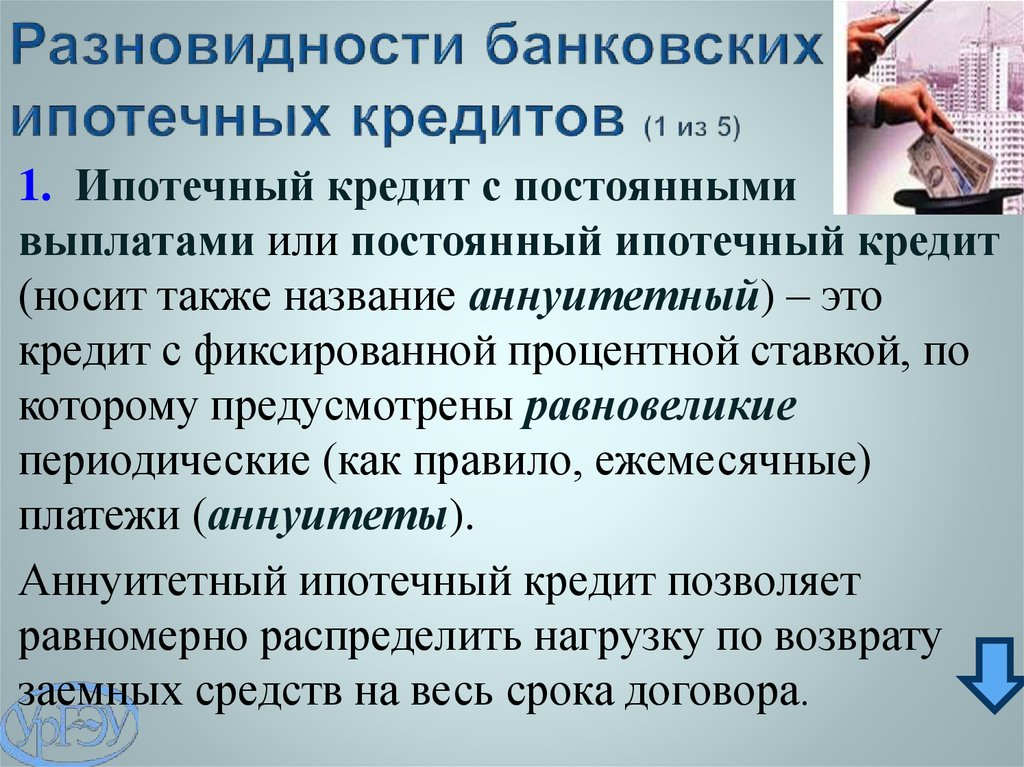 Разновидности банковских ипотечных кредитов (1 из 5)

1. Ипотечный кредит с постоянными выплатами или постоянный ипотечный кредит (носит также название аннуитетный) – это кредит с фиксированной процентной ставкой, по которому предусмотрены равновеликие периодические (как правило, ежемесячные) платежи (аннуитеты).

Аннуитетный ипотечный кредит позволяет равномерно распределить нагрузку по возврату заемных средств на весь срока договора.

УрГЭУ